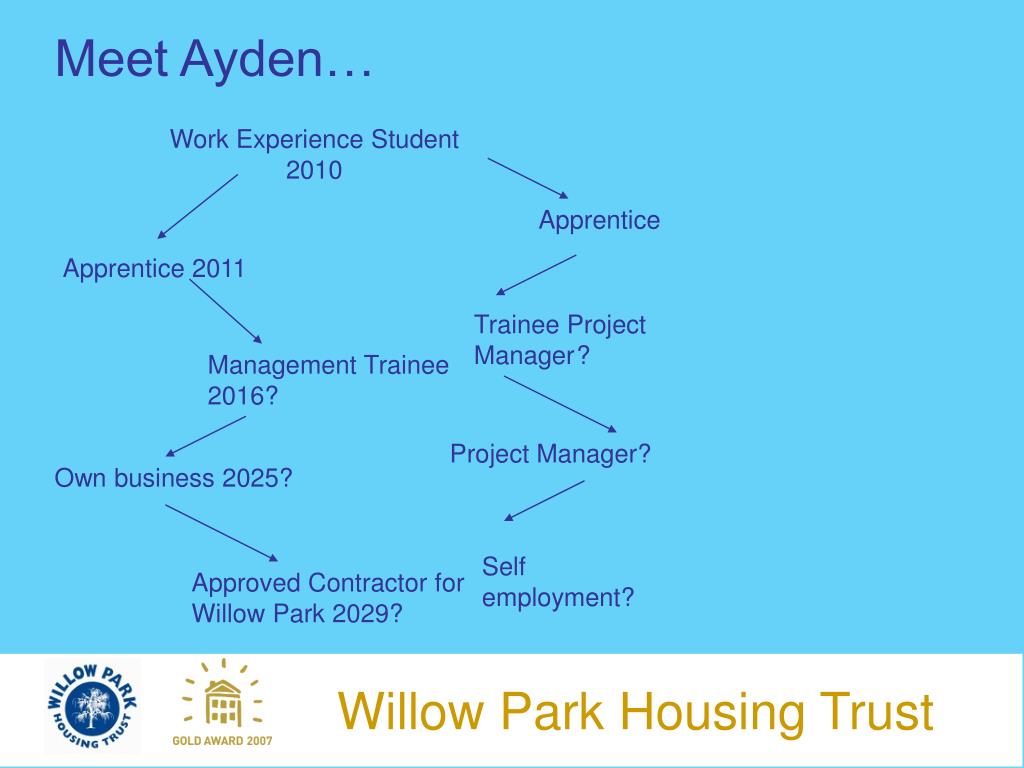 Meet Ayden…

Work Experience Student 2010

Apprentice 2011

Management Trainee 2016?

Own business 2025?

Approved Contractor for Willow Park 2029?

Apprentice

Trainee Project Manager?

Project Manager?

Self employment?

WILLOW PARK HOUSING TRUST

GOLD AWARD 2007

Willow Park Housing Trust